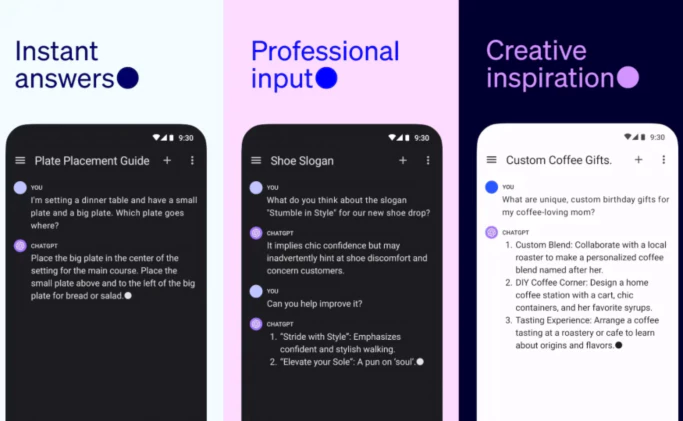 Instant answers

9:30

Plate Placement Guide

YOU
I'm setting a dinner table and have a small plate and a big plate. Which plate goes where?

CHATGPT
Place the big plate in the center of the setting for the main course. Place the small plate above and to the left of the big plate for bread or salad.

Professional input

9:30

Shoe Slogan

YOU
What do you think about the slogan "Stumble in Style" for our new shoe drop?

CHATGPT
It implies chic confidence but may inadvertently hint at shoe discomfort and concern customers.

YOU
Can you help improve it?

CHATGPT
1. "Stride with Style": Emphasizes confident and stylish walking.
2. "Elevate your Sole": A pun on 'soul'.

Creative inspiration

9:30

Custom Coffee Gifts.

YOU
What are unique, custom birthday gifts for my coffee-loving mom?

CHATGPT
1. Custom Blend: Collaborate with a local roaster to make a personalized coffee blend named after her.
2. DIY Coffee Corner: Design a home coffee station with a cart, chic containers, and her favorite syrups.
3. Tasting Experience: Arrange a coffee tasting at a roastery or cafe to learn about origins and flavors.